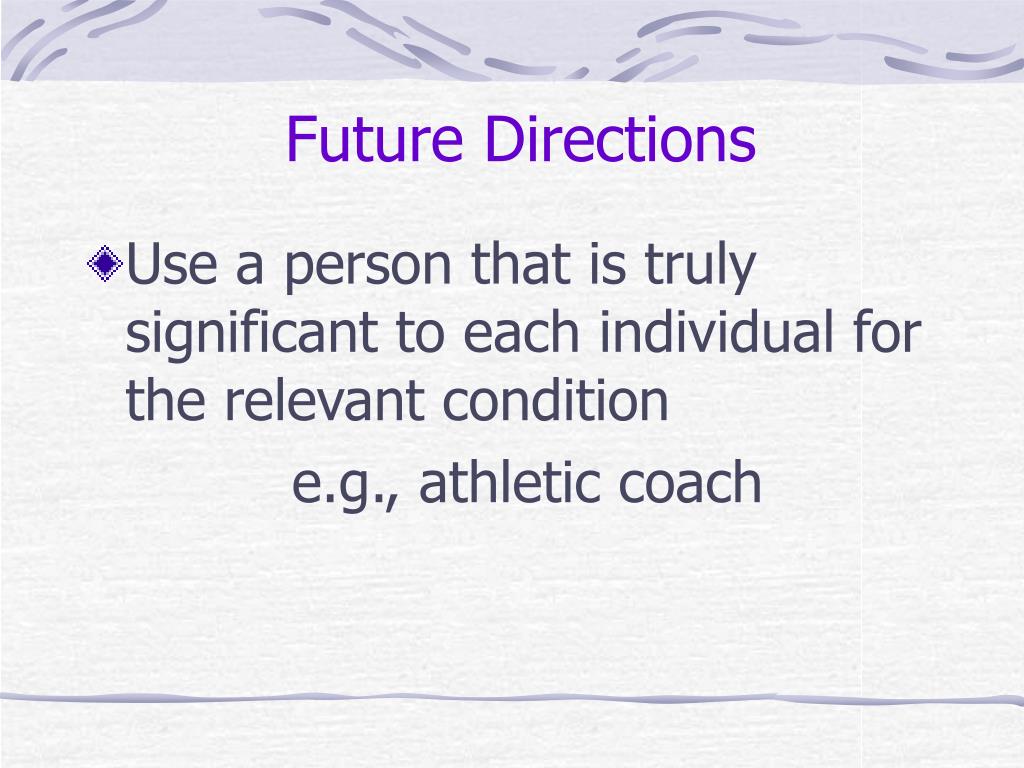 Future Directions

Use a person that is truly significant to each individual for the relevant condition

e.g., athletic coach